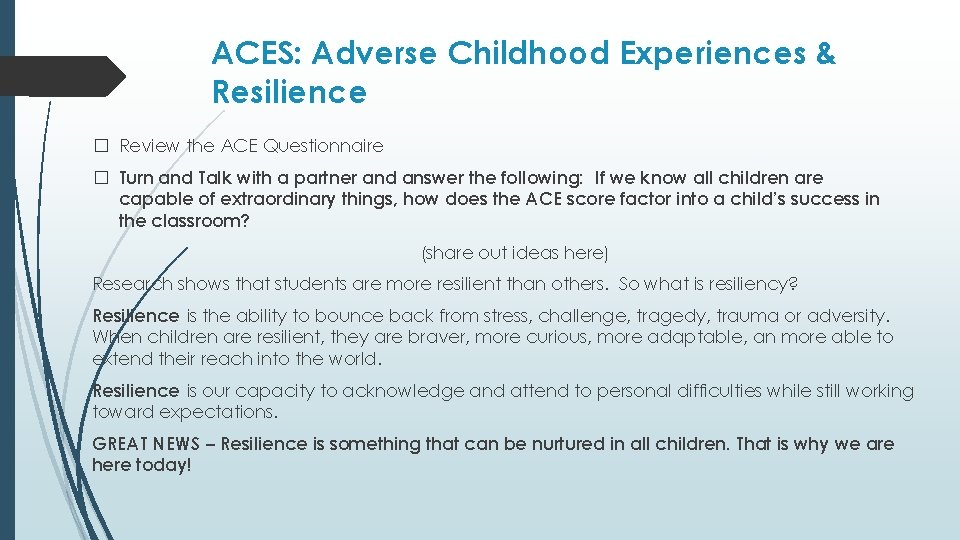 ACES: Adverse Childhood Experiences & Resilience

☐ Review the ACE Questionnaire

☐ Turn and Talk with a partner and answer the following: If we know all children are capable of extraordinary things, how does the ACE score factor into a child's success in the classroom?

(share out ideas here)

Research shows that students are more resilient than others. So what is resiliency?

Resilience is the ability to bounce back from stress, challenge, tragedy, trauma or adversity. When children are resilient, they are braver, more curious, more adaptable, an more able to extend their reach into the world.

Resilience is our capacity to acknowledge and attend to personal difficulties while still working toward expectations.

GREAT NEWS – Resilience is something that can be nurtured in all children. That is why we are here today!